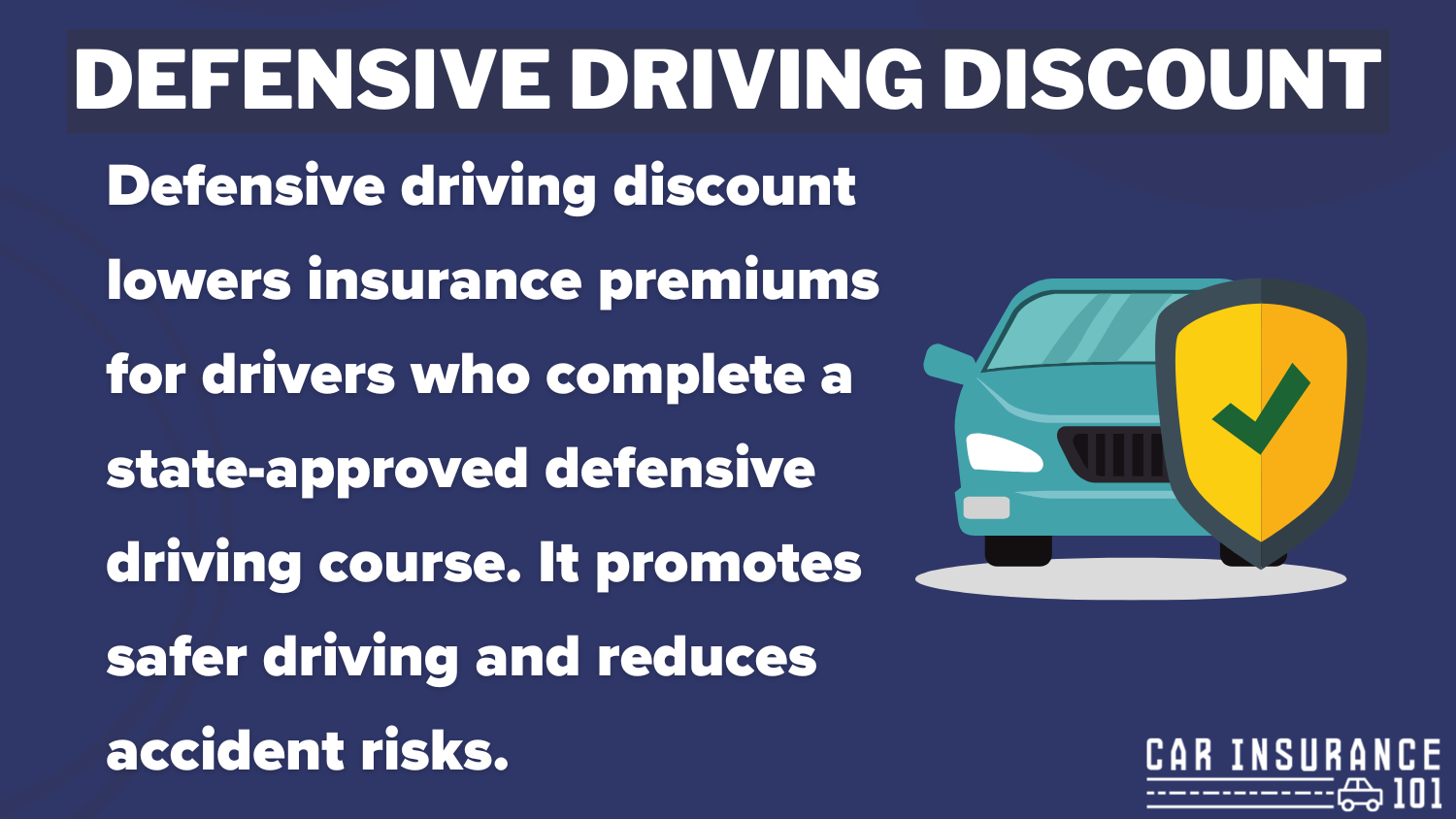 DEFENSIVE DRIVING DISCOUNT

Defensive driving discount lowers insurance premiums for drivers who complete a state-approved defensive driving course. It promotes safer driving and reduces accident risks.

CAR INSURANCE 101